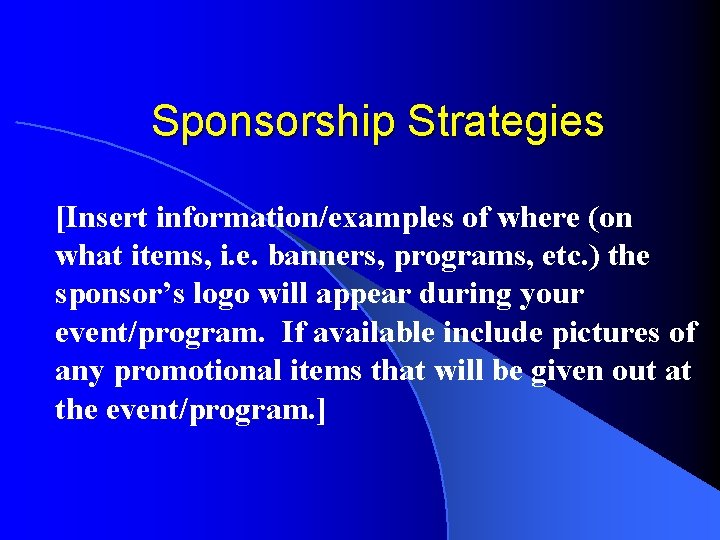 Sponsorship Strategies

[Insert information/examples of where (on what items, i.e. banners, programs, etc.) the sponsor's logo will appear during your event/program. If available include pictures of any promotional items that will be given out at the event/program.]